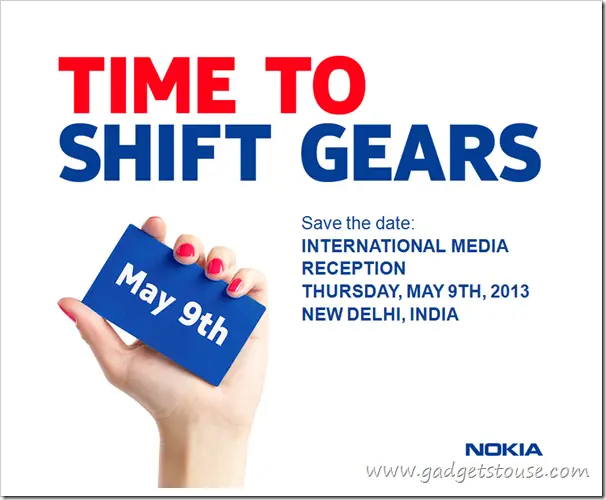 TIME TO
SHIFT GEARS

May 9th

Save the date:
INTERNATIONAL MEDIA RECEPTION
THURSDAY, MAY 9TH, 2013
NEW DELHI, INDIA

NOKIA
www.gadgetstouse.com